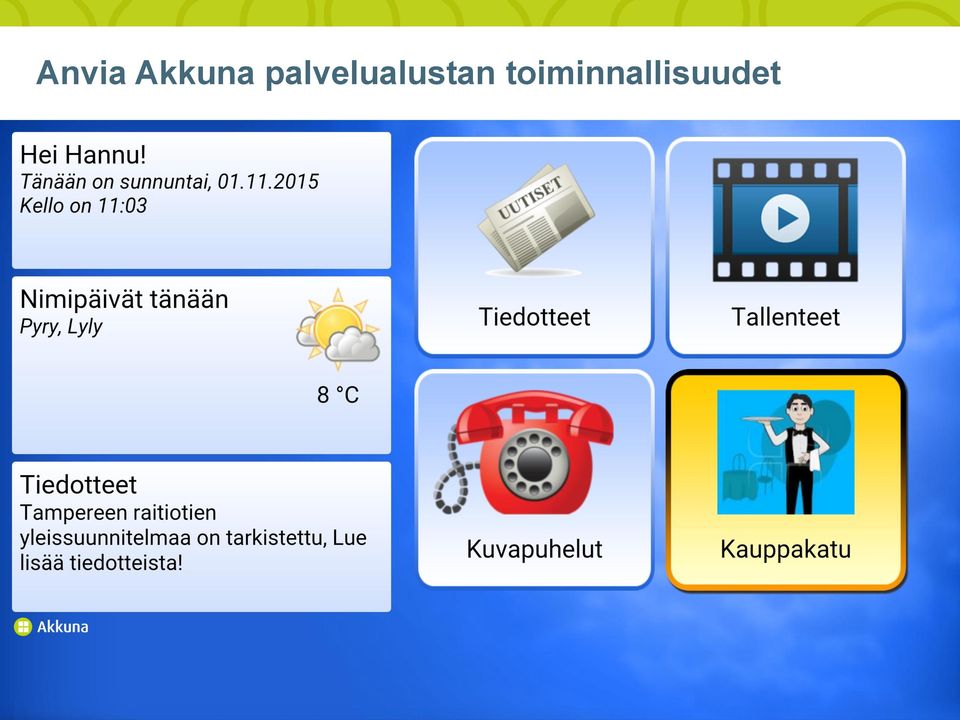 Anvia Akkuna palvelualustan toiminnallisuudet

Hei Hannu!
Tänään on sunnuntai, 01.11.2015
Kello on 11:03

Nimipäivät tänään
Pyry, Lyly

8 °C

Tiedotteet
Tampereen raitiotien yleissuunnitelmaa on tarkistettu, Lue lisää tiedotteista!

Akkuna

UUTISET

Tiedotteet

Tallenteet

Kuvapuhelut

Kauppakatu